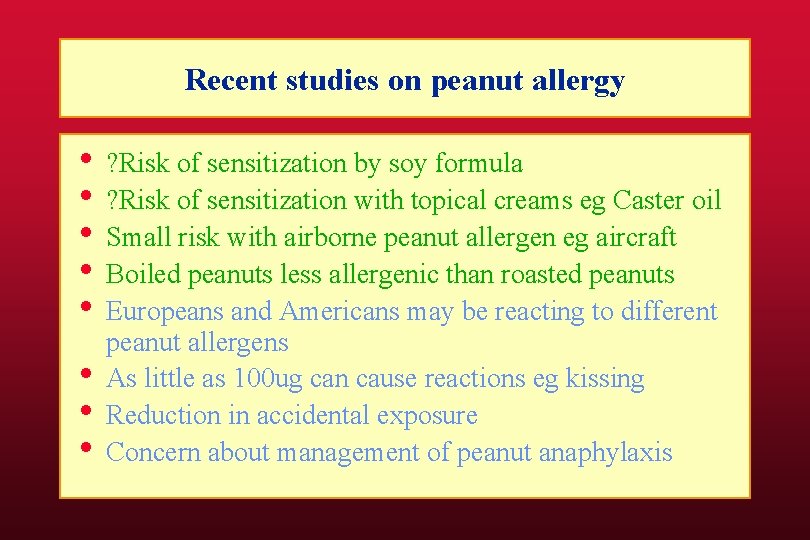 Recent studies on peanut allergy

• ?Risk of sensitization by soy formula
• ?Risk of sensitization with topical creams eg Caster oil
• Small risk with airborne peanut allergen eg aircraft
• Boiled peanuts less allergenic than roasted peanuts
• Europeans and Americans may be reacting to different peanut allergens
• As little as 100ug can cause reactions eg kissing
• Reduction in accidental exposure
• Concern about management of peanut anaphylaxis